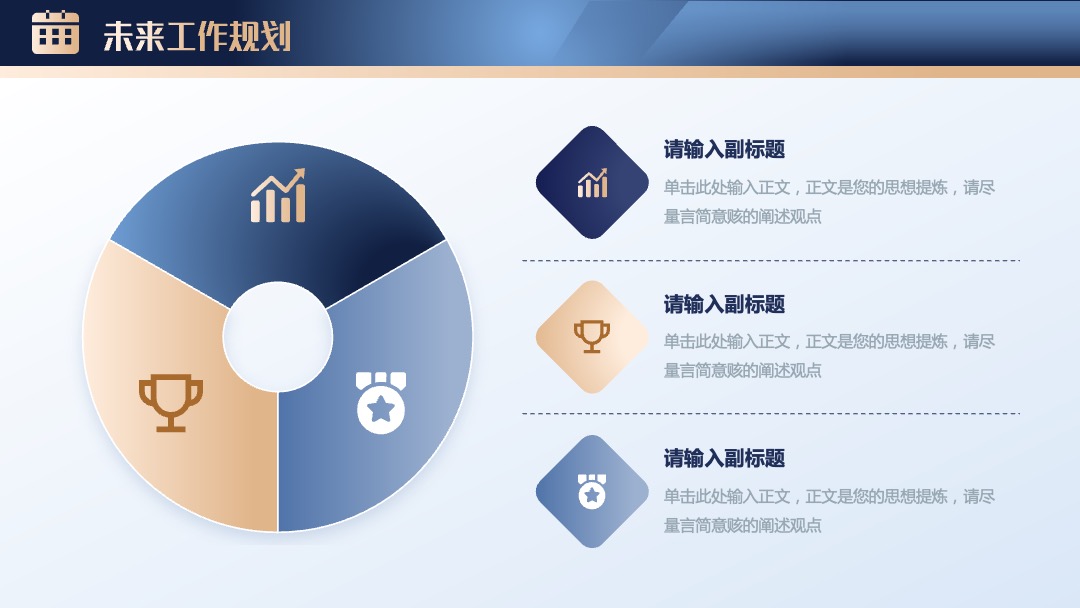 未来工作规划

请输入副标题

单击此处输入正文，正文是您的思想提炼，请尽量言简意赅的阐述观点

请输入副标题

单击此处输入正文，正文是您的思想提炼，请尽量言简意赅的阐述观点

请输入副标题

单击此处输入正文，正文是您的思想提炼，请尽量言简意赅的阐述观点